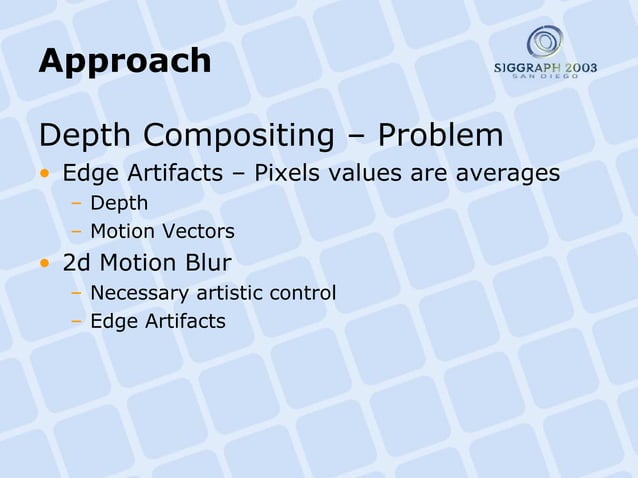 Approach

SIGGRAPH 2003
SAN DIEGO

Depth Compositing – Problem

• Edge Artifacts – Pixels values are averages
 – Depth
 – Motion Vectors
• 2d Motion Blur
 – Necessary artistic control
 – Edge Artifacts